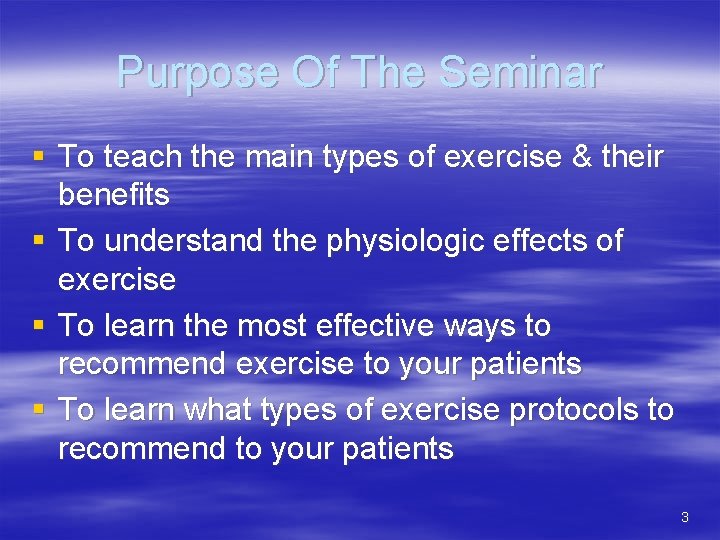 Purpose Of The Seminar

▪ To teach the main types of exercise & their benefits
▪ To understand the physiologic effects of exercise
▪ To learn the most effective ways to recommend exercise to your patients
▪ To learn what types of exercise protocols to recommend to your patients

3